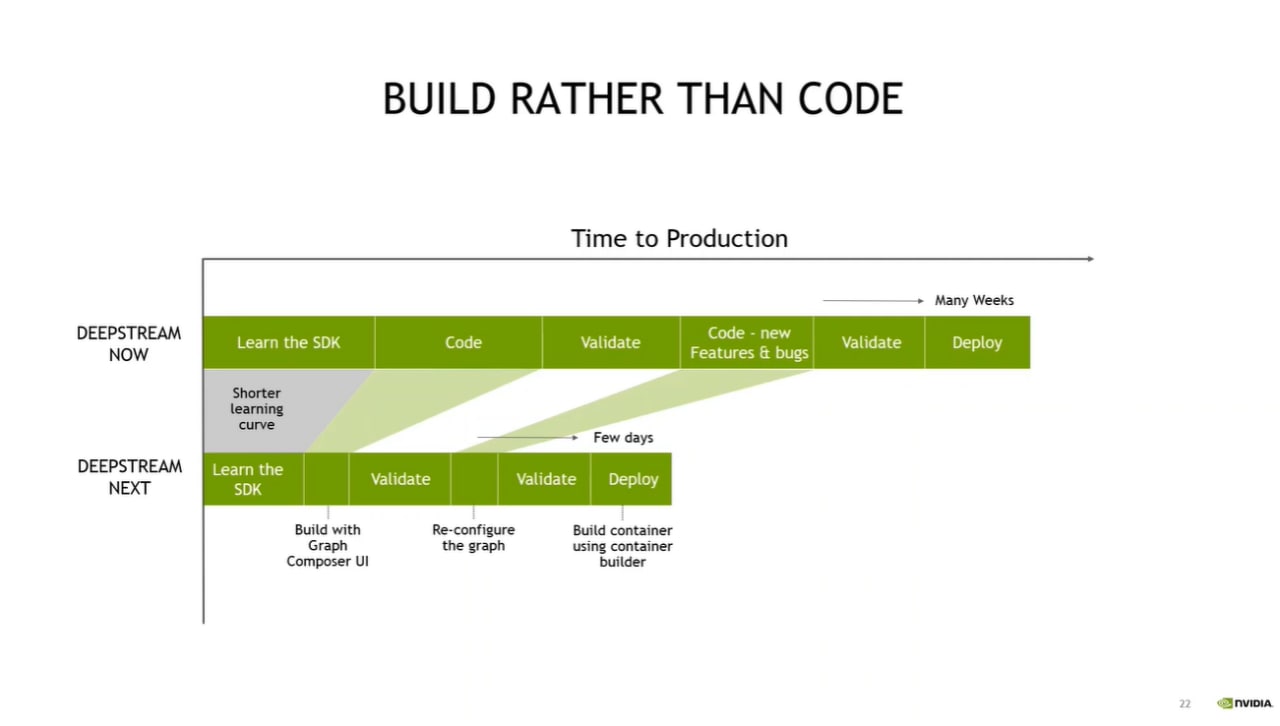 BUILD RATHER THAN CODE

Time to Production

Many Weeks

DEEPSTREAM NOW

Learn the SDK

Code

Validate

Code - new Features & bugs

Validate

Deploy

Shorter learning curve

Few days

DEEPSTREAM NEXT

Learn the SDK

Validate

Validate

Deploy

Build with Graph Composer UI

Re-configure the graph

Build container using container builder

22

NVIDIA.